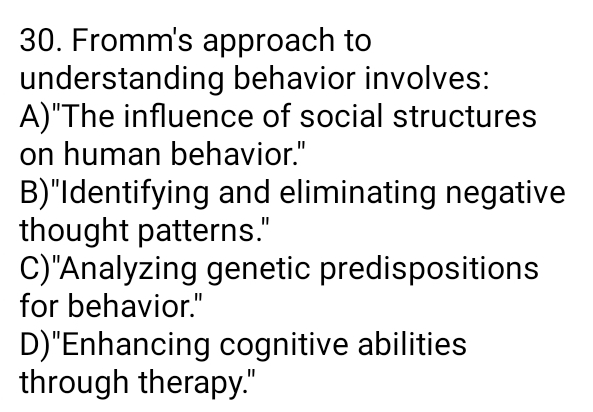 30. Fromm's approach to understanding behavior involves:
A)"The influence of social structures on human behavior."
B)"Identifying and eliminating negative thought patterns."
C)"Analyzing genetic predispositions for behavior."
D)"Enhancing cognitive abilities through therapy."